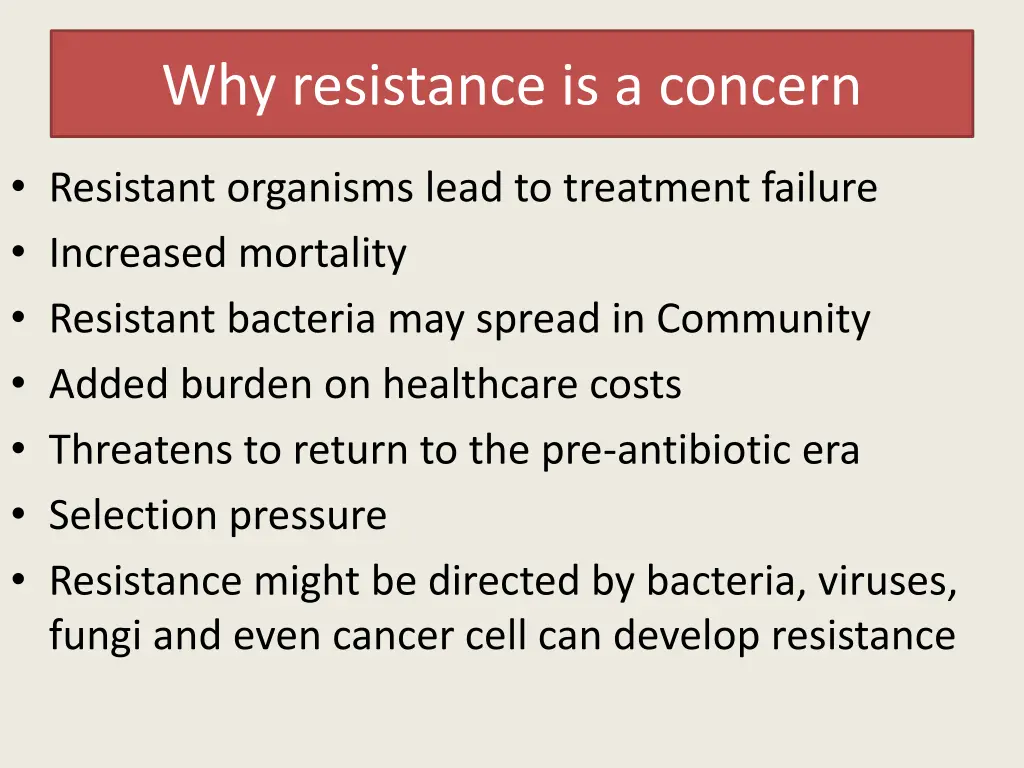 Why resistance is a concern

• Resistant organisms lead to treatment failure
• Increased mortality
• Resistant bacteria may spread in Community
• Added burden on healthcare costs
• Threatens to return to the pre-antibiotic era
• Selection pressure
• Resistance might be directed by bacteria, viruses, fungi and even cancer cell can develop resistance